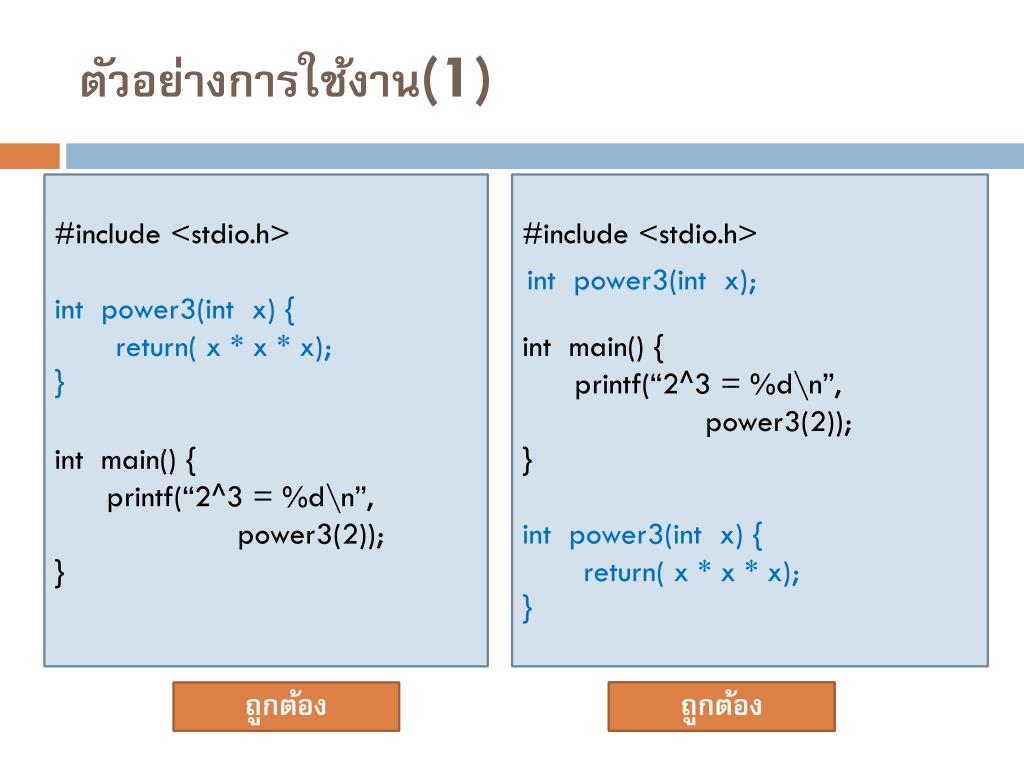 ตัวอย่างการใช้งาน(1)

#include <stdio.h>

int power3(int x) {
return( x * x * x);
}

int main() {
printf(“2^3 = %d\n”,
power3(2));
}

ถูกต้อง

#include <stdio.h>
int power3(int x);

int main() {
printf(“2^3 = %d\n”,
power3(2));
}

int power3(int x) {
return( x * x * x);
}

ถูกต้อง